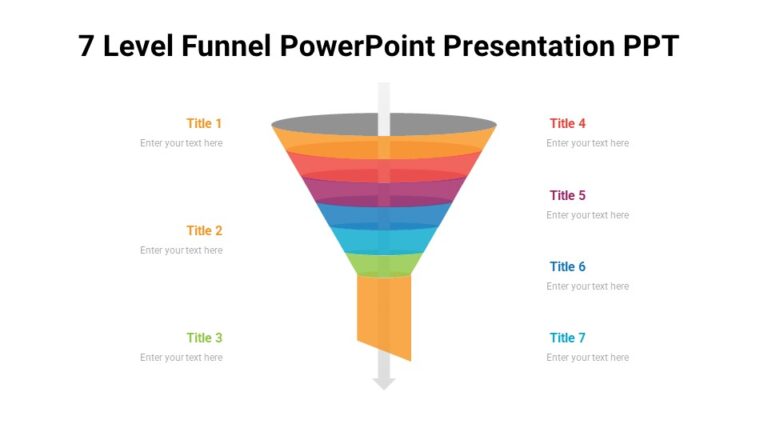 7 Level Funnel PowerPoint Presentation PPT

Title 1
Enter your text here

Title 2
Enter your text here

Title 3
Enter your text here

Title 4
Enter your text here

Title 5
Enter your text here

Title 6
Enter your text here

Title 7
Enter your text here